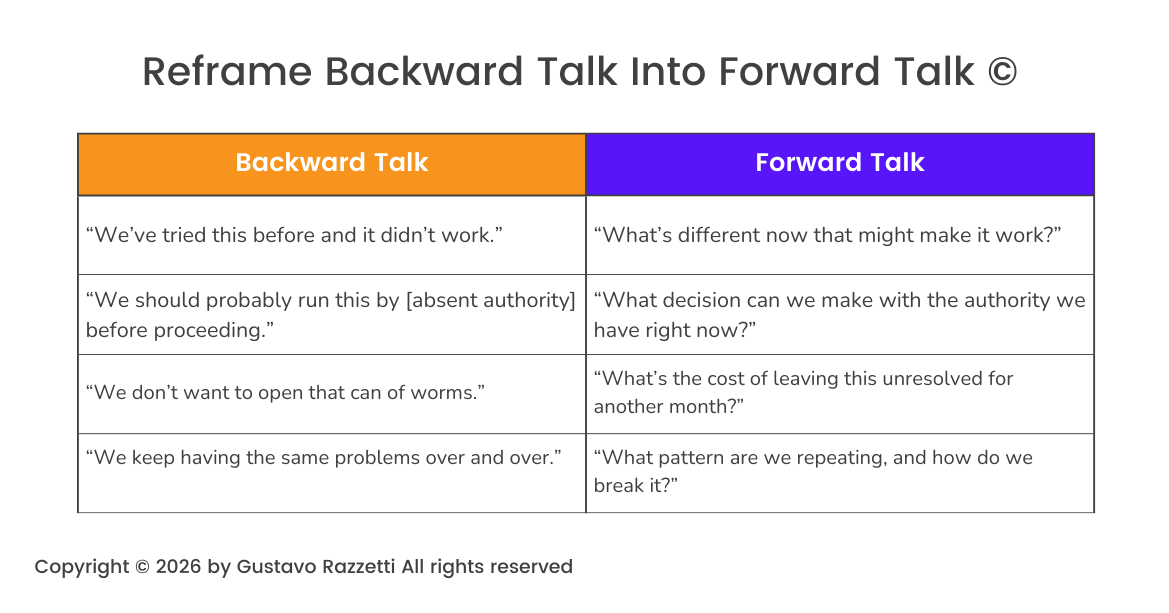 Reframe Backward Talk Into Forward Talk ©

| Backward Talk | Forward Talk |
|---|---|
| “We’ve tried this before and it didn’t work.” | “What’s different now that might make it work?” |
| “We should probably run this by [absent authority] before proceeding.” | “What decision can we make with the authority we have right now?” |
| “We don’t want to open that can of worms.” | “What’s the cost of leaving this unresolved for another month?” |
| “We keep having the same problems over and over.” | “What pattern are we repeating, and how do we break it?” |

Copyright © 2026 by Gustavo Razzetti All rights reserved